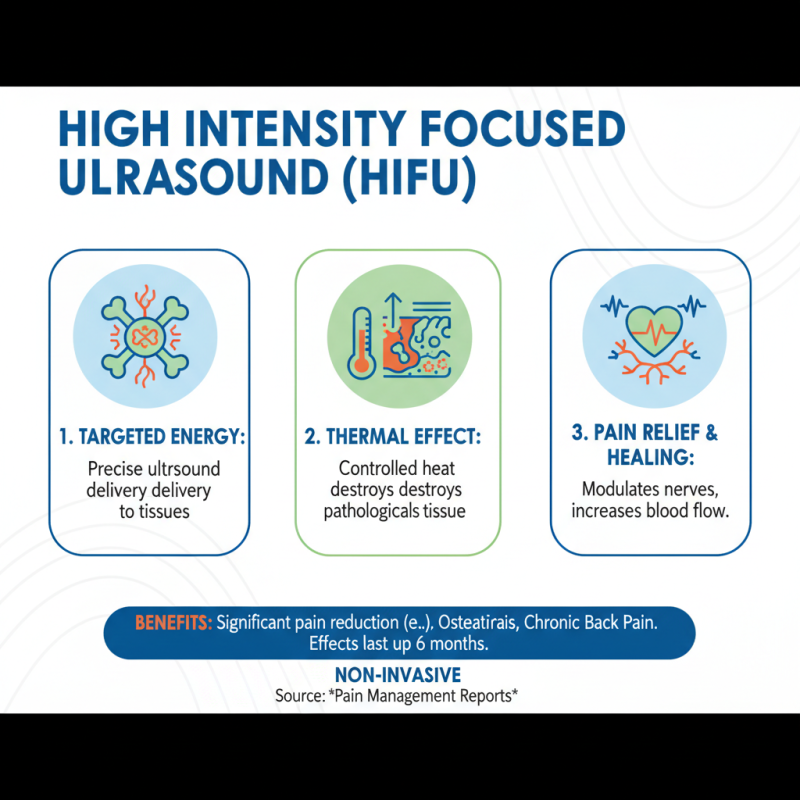 HIGH INTENSITY FOCUSED ULRASOUND (HIFU)

1. TARGETED ENERGY:

Precise ultrsound delivery delivery to tissues

2. THERMAL EFFECT:

Controlled heat destroys destroys pathologicals tissue

3. PAIN RELIEF & HEALING:

Modulates nerves, increases blood flow.

BENEFITS: Significant pain reduction (e..), Osteatirais, Chronic Back Pain. Effects last up 6 months.

NON-INVASIVE

Source: *Pain Management Reports*